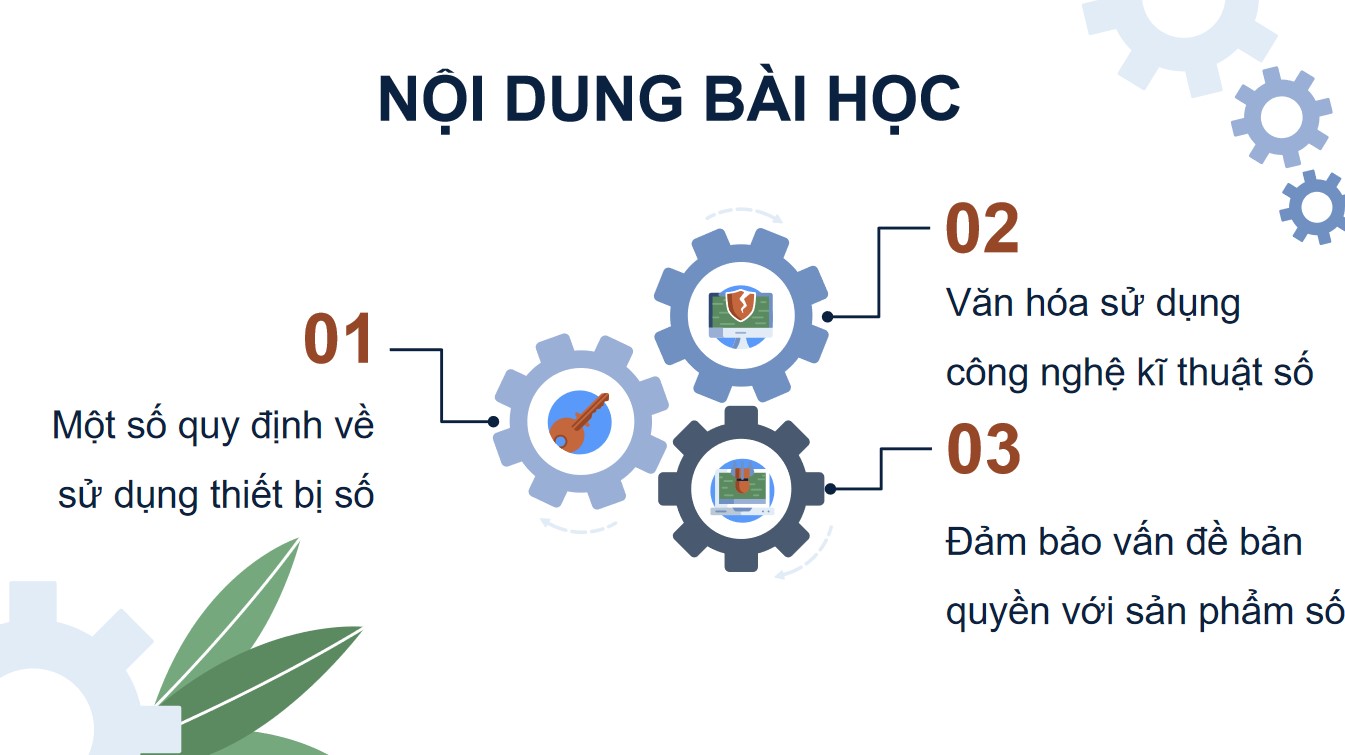 NỘI DUNG BÀI HỌC

01

Một số quy định về sử dụng thiết bị số

02

Văn hóa sử dụng công nghệ kĩ thuật số

03

Đảm bảo vấn đề bản quyền với sản phẩm số